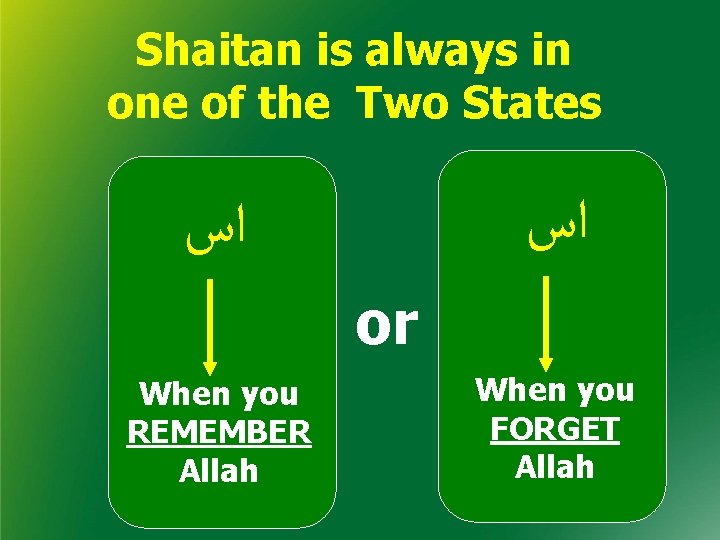 Shaitan is always in one of the Two States

اس

When you REMEMBER Allah

or

اس

When you FORGET Allah